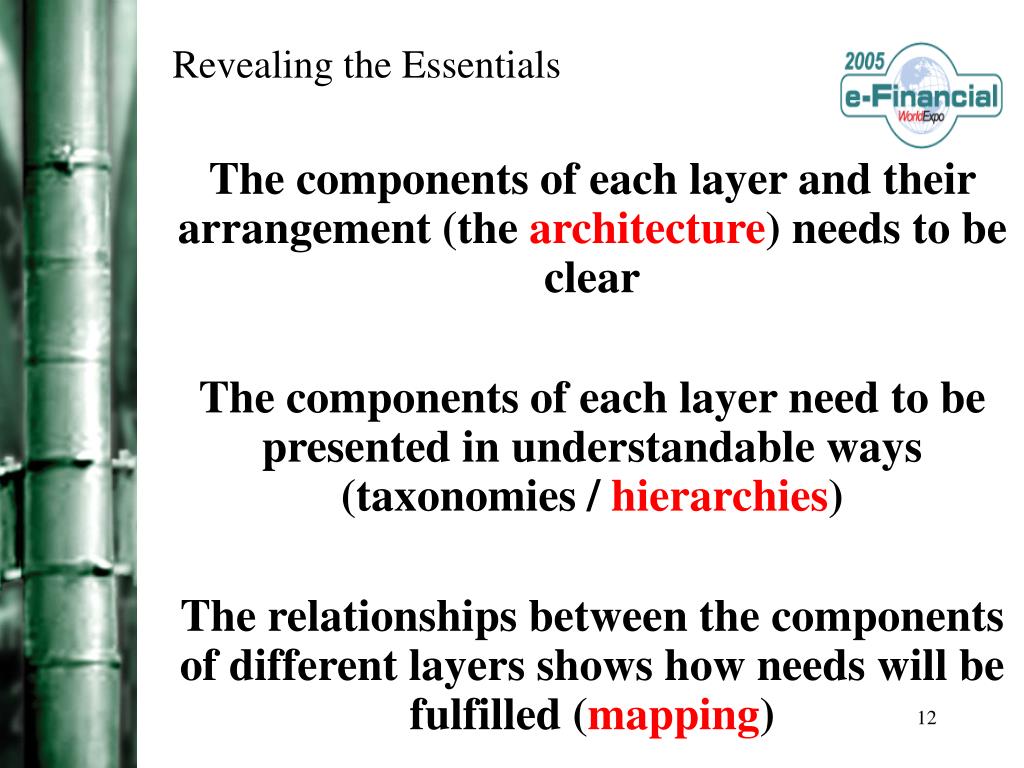 Revealing the Essentials

2005
e-Financial
WorldExpo

The components of each layer and their arrangement (the architecture) needs to be clear

The components of each layer need to be presented in understandable ways (taxonomies / hierarchies)

The relationships between the components of different layers shows how needs will be fulfilled (mapping)

12